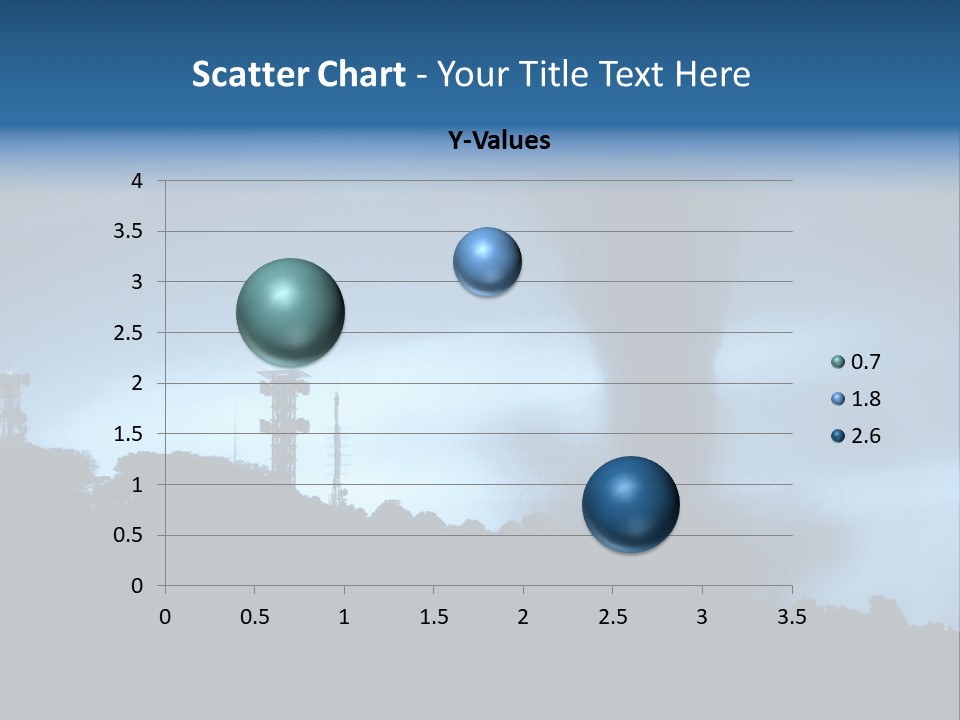 Scatter Chart - Your Title Text Here

Y-Values

4
3.5
3
2.5
2
1.5
1
0.5
0

0 0.5 1 1.5 2 2.5 3 3.5

0.7
1.8
2.6